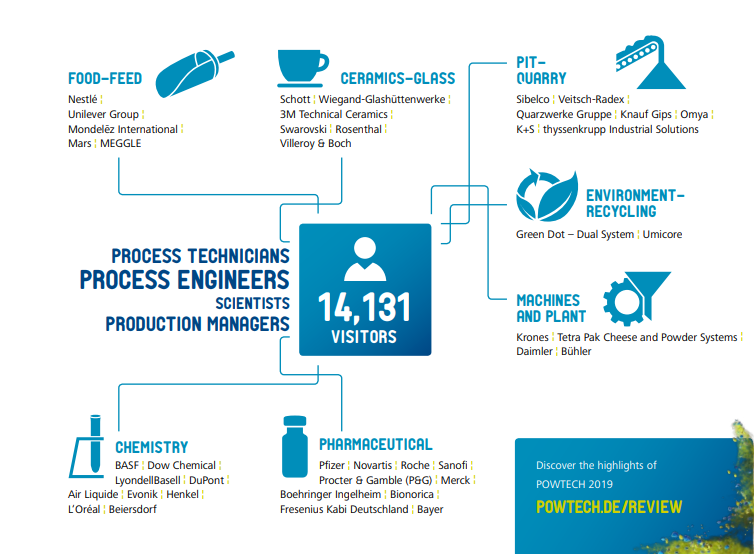 FOOD-FEED
Nestlé ¦
Unilever Group ¦
Mondelēz International ¦
Mars ¦ MEGGLE

CERAMICS-GLASS
Schott ¦ Wiegand-Glashüttenwerke ¦
3M Technical Ceramics ¦
Swarovski ¦ Rosenthal ¦
Villeroy & Boch

PIT-QUARRY
Sibelco ¦ Veitsch-Radex ¦
Quarzwerke Gruppe ¦ Knauf Gips ¦ Omya ¦
K+S ¦ thyssenkrupp Industrial Solutions

ENVIRONMENT-RECYCLING
Green Dot – Dual System ¦ Umicore

PROCESS TECHNICIANS
PROCESS ENGINEERS
SCIENTISTS
PRODUCTION MANAGERS

14,131
VISITORS

MACHINES AND PLANT
Krones ¦ Tetra Pak Cheese and Powder Systems ¦
Daimler ¦ Bühler

CHEMISTRY
BASF ¦ Dow Chemical ¦
LyondellBasell ¦ DuPont ¦
Air Liquide ¦ Evonik ¦ Henkel ¦
L'Oréal ¦ Beiersdorf

PHARMACEUTICAL
Pfizer ¦ Novartis ¦ Roche ¦ Sanofi ¦
Procter & Gamble (P&G) ¦ Merck ¦
Boehringer Ingelheim ¦ Bionorica ¦
Fresenius Kabi Deutschland ¦ Bayer

Discover the highlights of
POWTECH 2019
POWTECH.DE/REVIEW